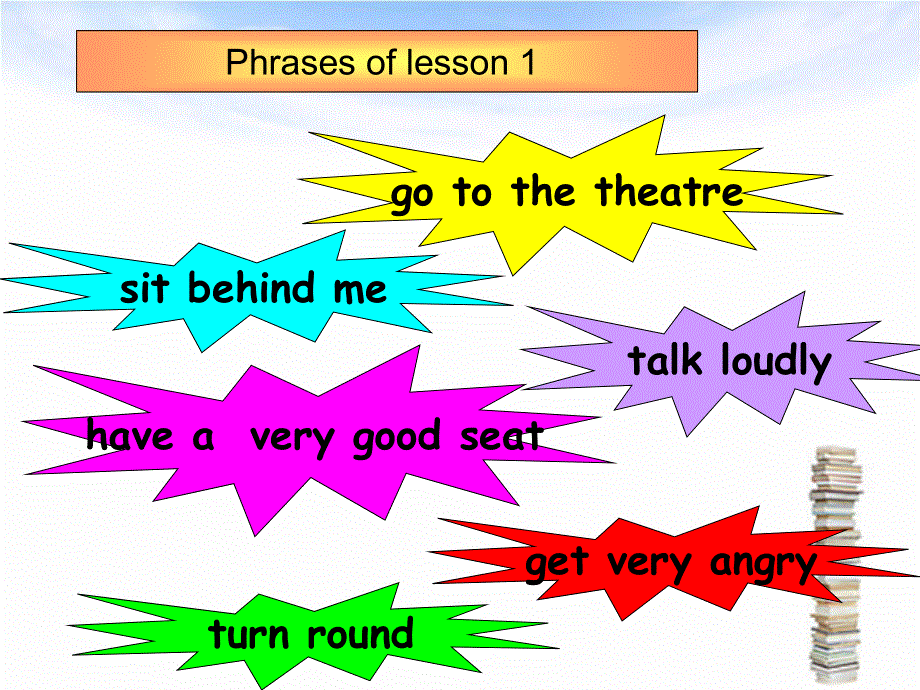 Phrases of lesson 1

go to the theatre

sit behind me

talk loudly

have a very good seat

get very angry

turn round